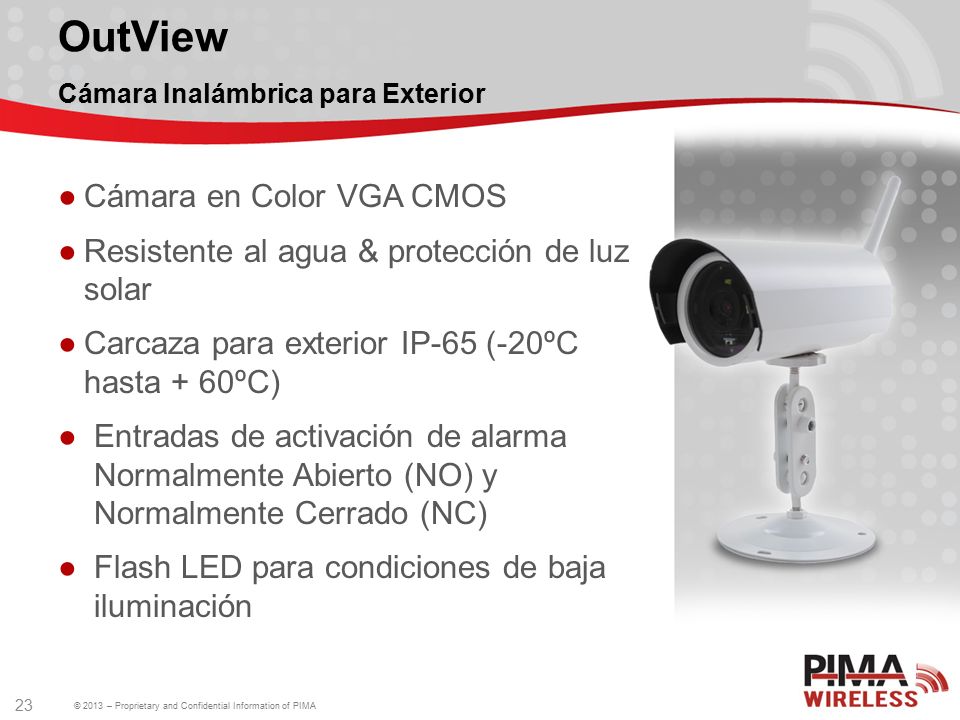 OutView

Cámara Inalámbrica para Exterior

● Cámara en Color VGA CMOS

● Resistente al agua & protección de luz solar

● Carcaza para exterior IP-65 (-20ºC hasta + 60ºC)

● Entradas de activación de alarma Normalmente Abierto (NO) y Normalmente Cerrado (NC)

● Flash LED para condiciones de baja iluminación

23

© 2013 – Proprietary and Confidential Information of PIMA

PIMA WIRELESS